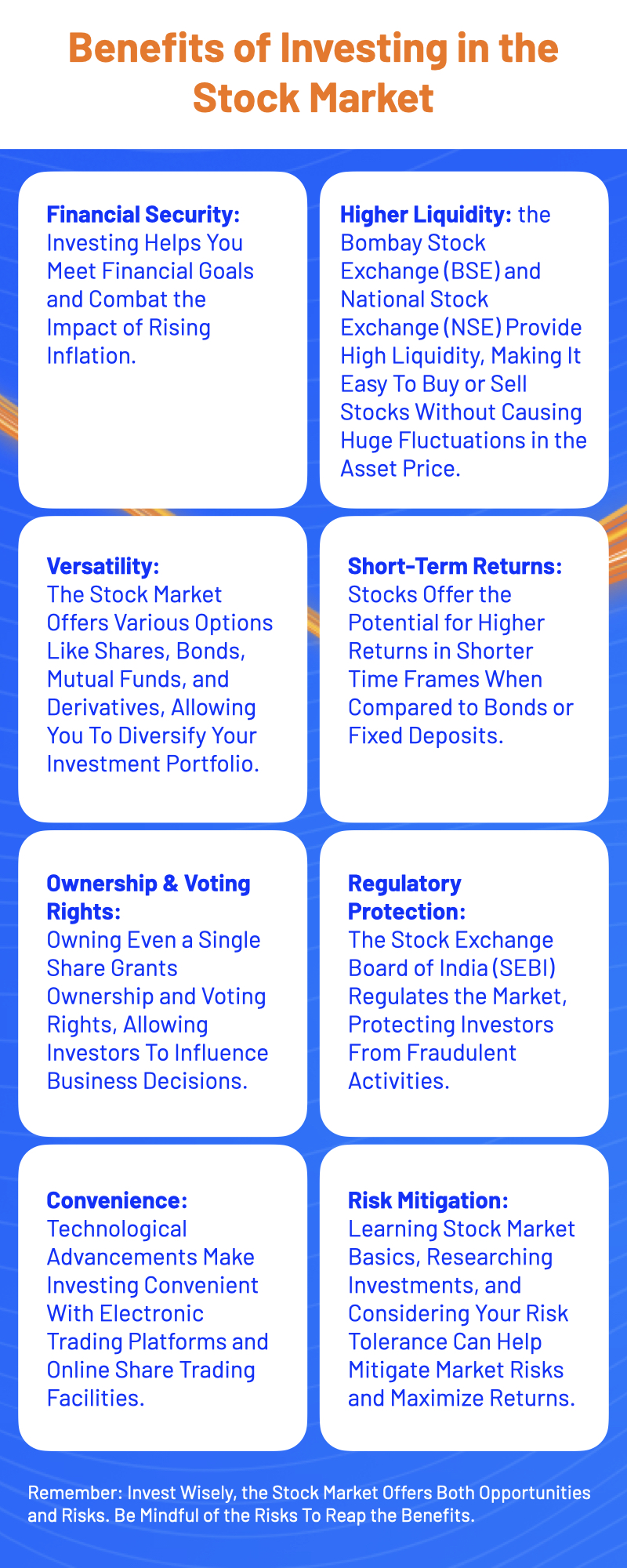 Benefits of Investing in the Stock Market

Financial Security: Investing Helps You Meet Financial Goals and Combat the Impact of Rising Inflation.

Higher Liquidity: the Bombay Stock Exchange (BSE) and National Stock Exchange (NSE) Provide High Liquidity, Making It Easy To Buy or Sell Stocks Without Causing Huge Fluctuations in the Asset Price.

Versatility: The Stock Market Offers Various Options Like Shares, Bonds, Mutual Funds, and Derivatives, Allowing You To Diversify Your Investment Portfolio.

Short-Term Returns: Stocks Offer the Potential for Higher Returns in Shorter Time Frames When Compared to Bonds or Fixed Deposits.

Ownership & Voting Rights: Owning Even a Single Share Grants Ownership and Voting Rights, Allowing Investors To Influence Business Decisions.

Regulatory Protection: The Stock Exchange Board of India (SEBI) Regulates the Market, Protecting Investors From Fraudulent Activities.

Convenience: Technological Advancements Make Investing Convenient With Electronic Trading Platforms and Online Share Trading Facilities.

Risk Mitigation: Learning Stock Market Basics, Researching Investments, and Considering Your Risk Tolerance Can Help Mitigate Market Risks and Maximize Returns.

Remember: Invest Wisely, the Stock Market Offers Both Opportunities and Risks. Be Mindful of the Risks To Reap the Benefits.